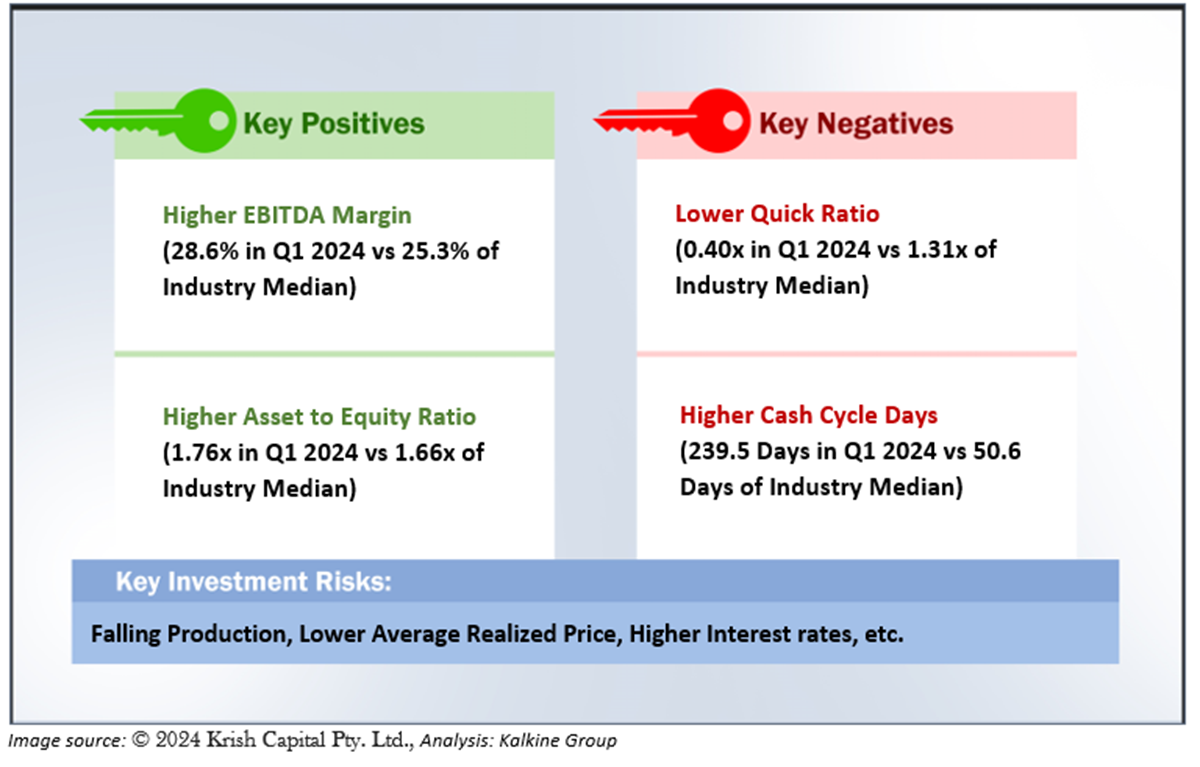 Key Positives

Higher EBITDA Margin
(28.6% in Q1 2024 vs 25.3% of Industry Median)

Higher Asset to Equity Ratio
(1.76x in Q1 2024 vs 1.66x of Industry Median)

Key Negatives

Lower Quick Ratio
(0.40x in Q1 2024 vs 1.31x of Industry Median)

Higher Cash Cycle Days
(239.5 Days in Q1 2024 vs 50.6 Days of Industry Median)

Key Investment Risks:

Falling Production, Lower Average Realized Price, Higher Interest rates, etc.

Image source: © 2024 Krish Capital Pty. Ltd., Analysis: Kalkine Group